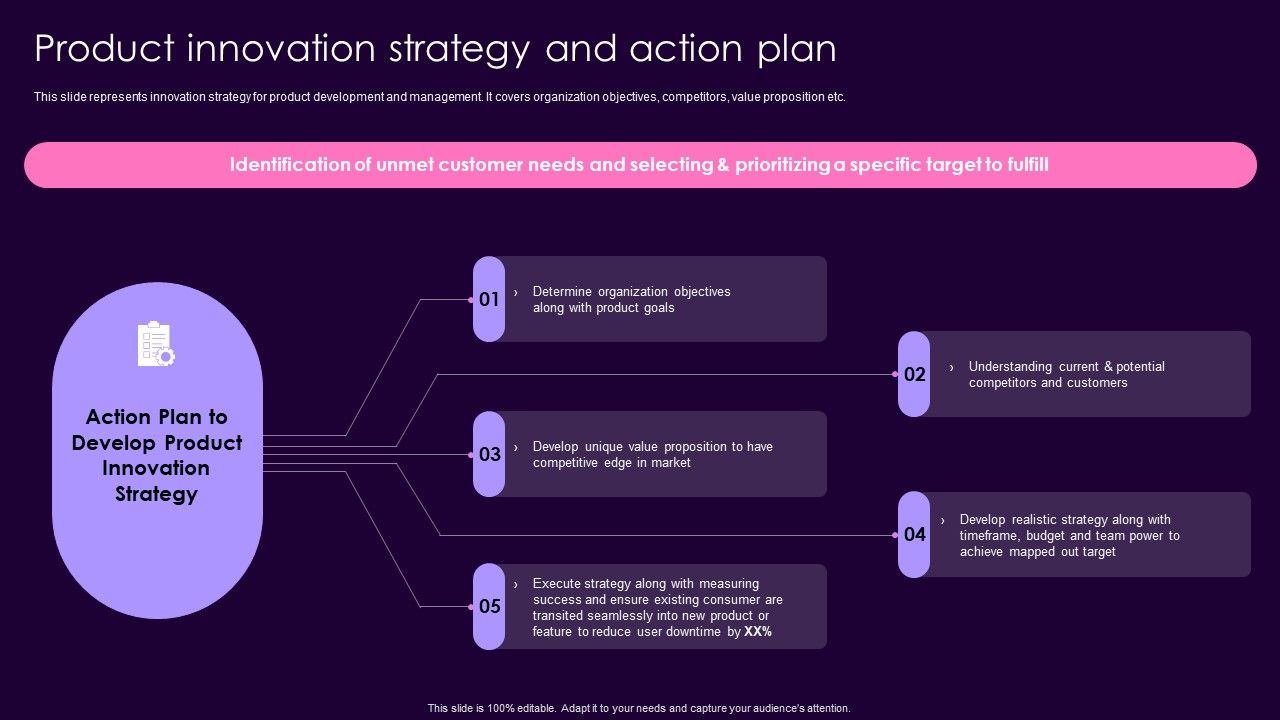 Product innovation strategy and action plan

This slide represents innovation strategy for product development and management. It covers organization objectives, competitors, value proposition etc.

Identification of unmet customer needs and selecting & prioritizing a specific target to fulfill

Action Plan to Develop Product Innovation Strategy

01 › Determine organization objectives along with product goals

02 › Understanding current & potential competitors and customers

03 › Develop unique value proposition to have competitive edge in market

04 › Develop realistic strategy along with timeframe, budget and team power to achieve mapped out target

05 › Execute strategy along with measuring success and ensure existing consumer are transited seamlessly into new product or feature to reduce user downtime by XX%

This slide is 100% editable. Adapt it to your needs and capture your audience's attention.